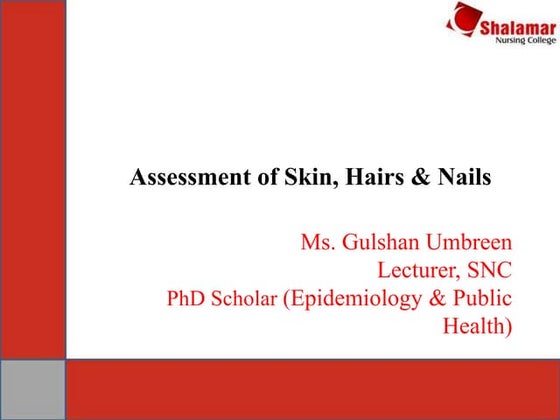 Shalamar
Nursing College

Assessment of Skin, Hairs & Nails

Ms. Gulshan Umbreen
Lecturer, SNC
PhD Scholar (Epidemiology & Public Health)